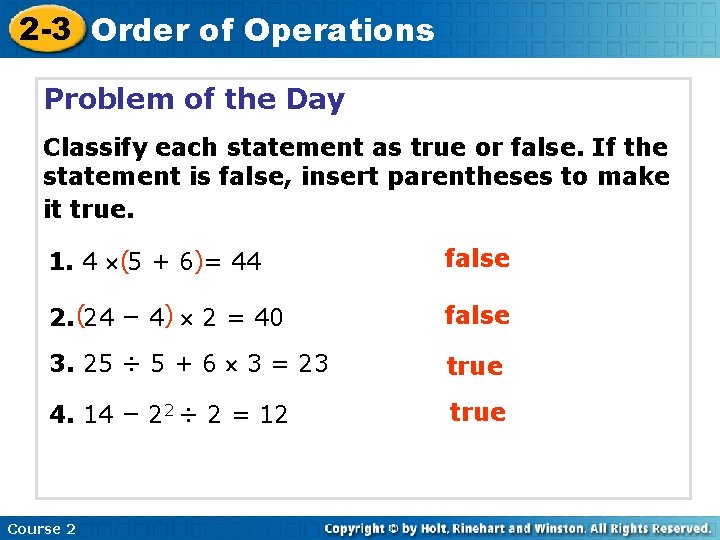 2-3 Order of Operations

Problem of the Day

Classify each statement as true or false. If the statement is false, insert parentheses to make it true.

1. $4 \times (5 + 6) = 44$ false

2. $(24 - 4) \times 2 = 40$ false

3. $25 \div 5 + 6 \times 3 = 23$ true

4. $14 - 2^2 \div 2 = 12$ true

Course 2

Copyright © by Holt, Rinehart and Winston. All Rights Reserved.